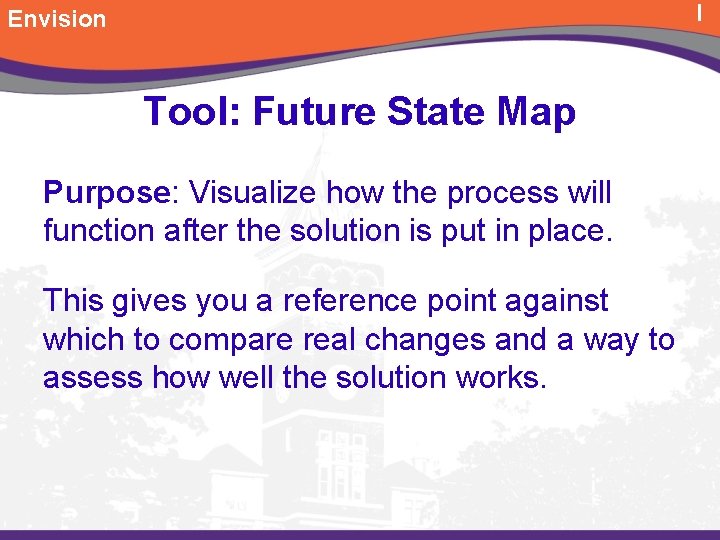 Envision

I

Tool: Future State Map

Purpose: Visualize how the process will function after the solution is put in place.

This gives you a reference point against which to compare real changes and a way to assess how well the solution works.